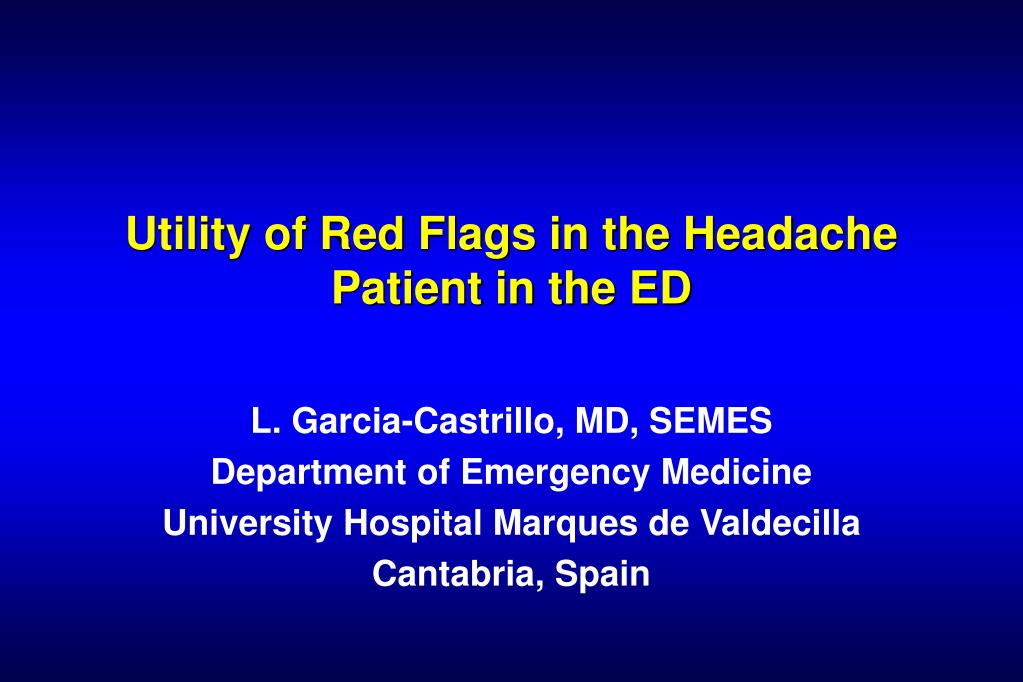 Utility of Red Flags in the Headache Patient in the ED

L. Garcia-Castrillo, MD, SEMES
Department of Emergency Medicine
University Hospital Marques de Valdecilla
Cantabria, Spain